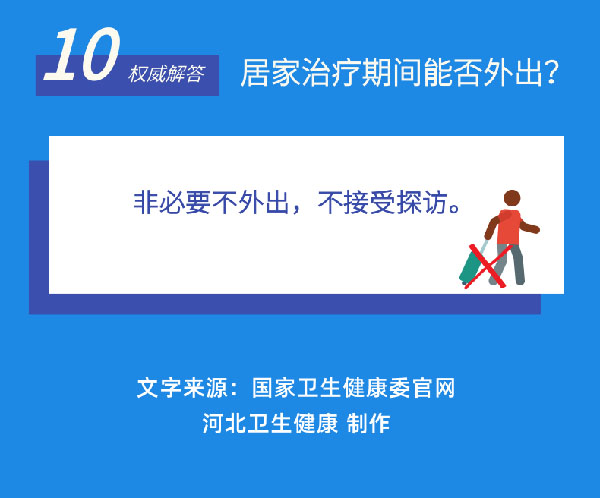 10 权威解答

居家治疗期间能否外出?

非必要不外出，不接受探访。

文字来源：国家卫生健康委官网
河北卫生健康 制作